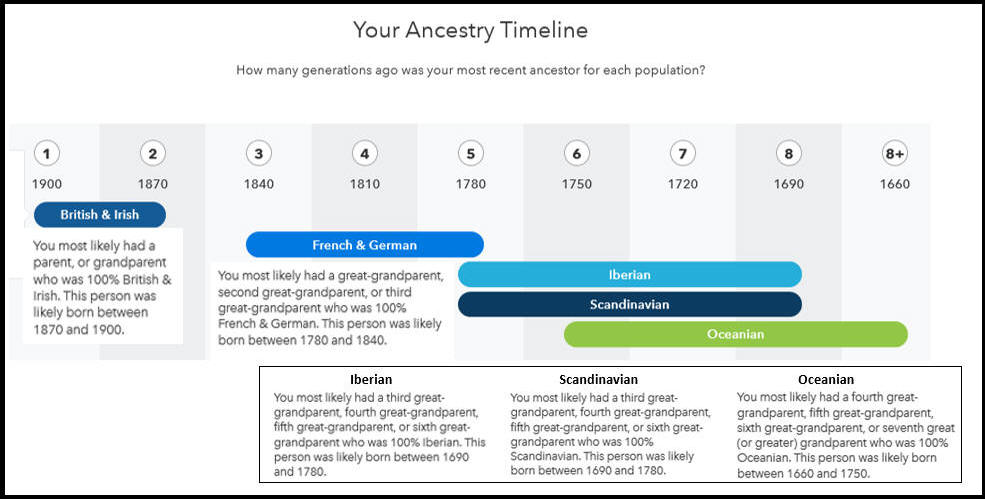 Your Ancestry Timeline

How many generations ago was your most recent ancestor for each population?

1
1900

2
1870

3
1840

4
1810

5
1780

6
1750

7
1720

8
1690

8+
1660

British & Irish

You most likely had a parent, or grandparent who was 100% British & Irish. This person was likely born between 1870 and 1900.

French & German

You most likely had a great-grandparent, second great-grandparent, or third great-grandparent who was 100% French & German. This person was likely born between 1780 and 1840.

Iberian

Scandinavian

Oceanian

Iberian
You most likely had a third great-grandparent, fourth great-grandparent, fifth great-grandparent, or sixth great-grandparent who was 100% Iberian. This person was likely born between 1690 and 1780.

Scandinavian
You most likely had a third great-grandparent, fourth great-grandparent, fifth great-grandparent, or sixth great-grandparent who was 100% Scandinavian. This person was likely born between 1690 and 1780.

Oceanian
You most likely had a fourth great-grandparent, fifth great-grandparent, sixth great-grandparent, or seventh great (or greater) grandparent who was 100% Oceanian. This person was likely born between 1660 and 1750.